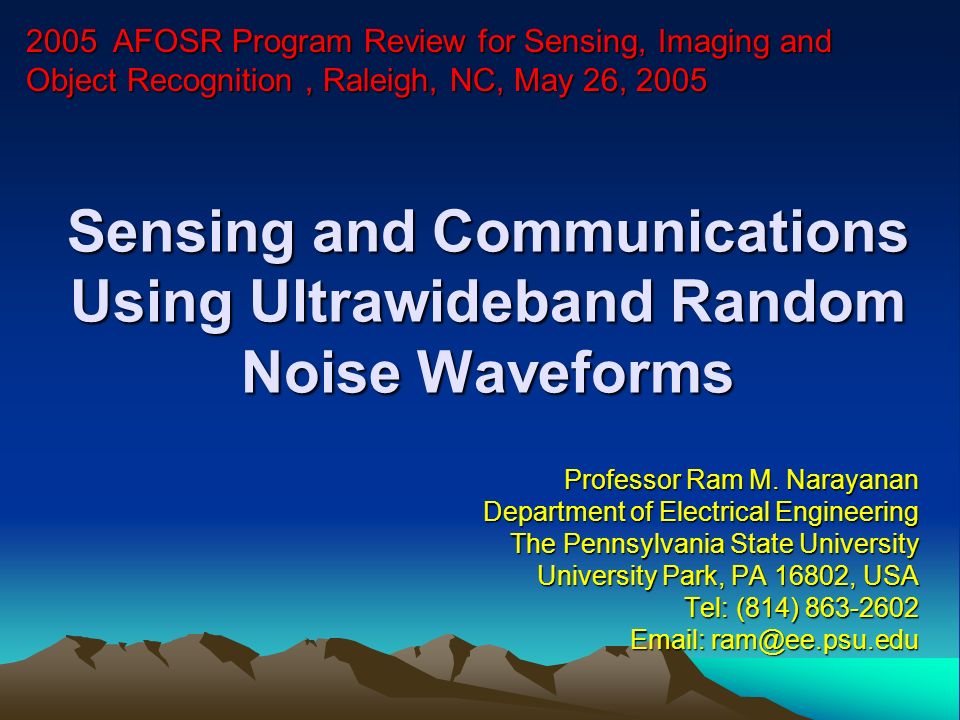 2005 AFOSR Program Review for Sensing, Imaging and Object Recognition , Raleigh, NC, May 26, 2005

Sensing and Communications Using Ultrawideband Random Noise Waveforms

Professor Ram M. Narayanan
Department of Electrical Engineering
The Pennsylvania State University
University Park, PA 16802, USA
Tel: (814) 863-2602
Email: ram@ee.psu.edu